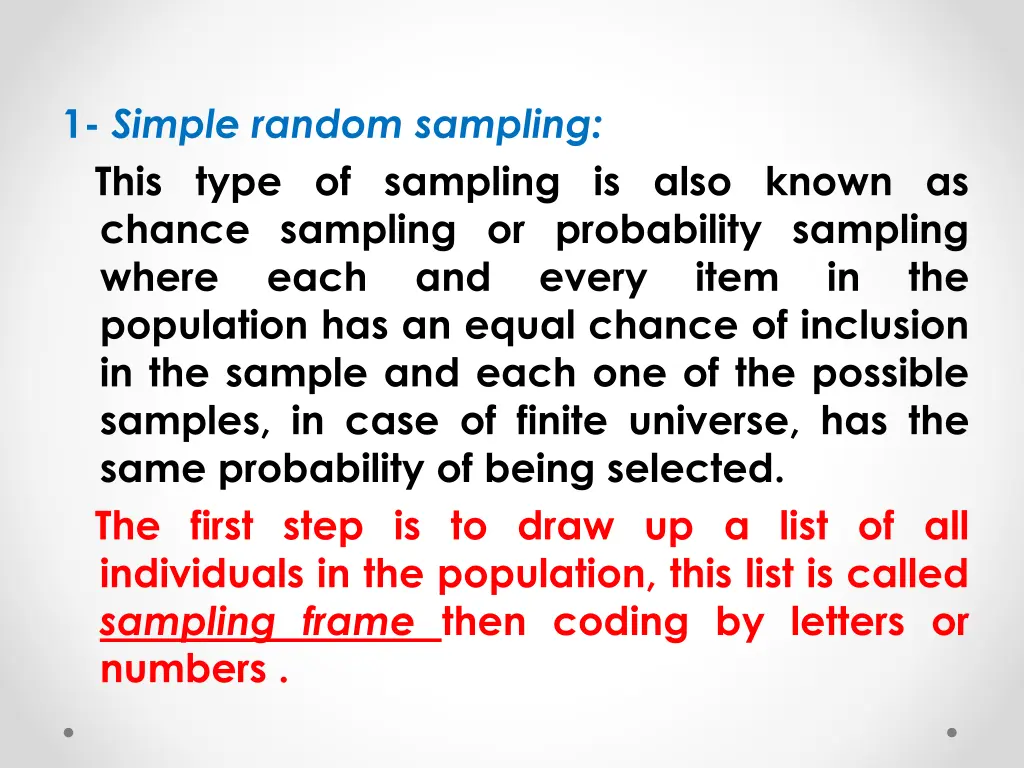 1- Simple random sampling:

This type of sampling is also known as chance sampling or probability sampling where each and every item in the population has an equal chance of inclusion in the sample and each one of the possible samples, in case of finite universe, has the same probability of being selected.

The first step is to draw up a list of all individuals in the population, this list is called sampling frame then coding by letters or numbers .